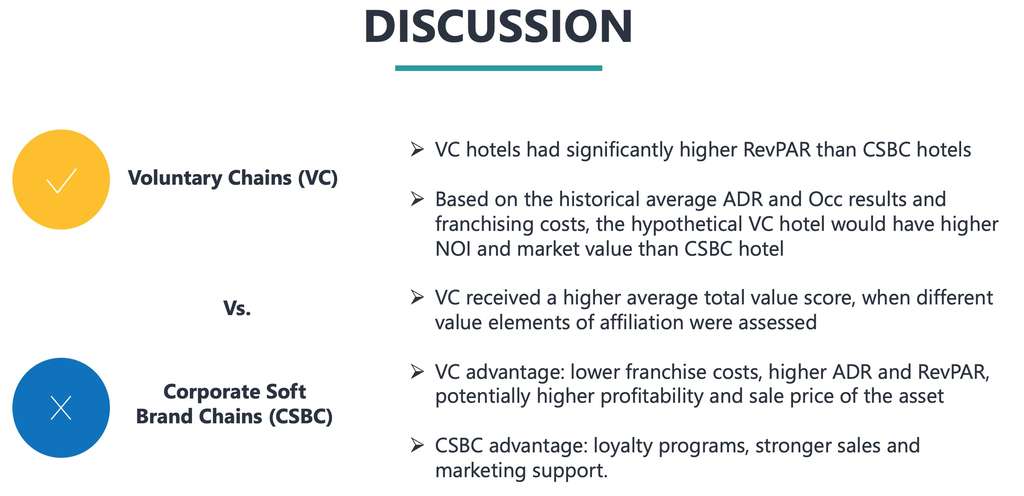 DISCUSSION

Voluntary Chains (VC)

Vs.

Corporate Soft Brand Chains (CSBC)

➢ VC hotels had significantly higher RevPAR than CSBC hotels

➢ Based on the historical average ADR and Occ results and franchising costs, the hypothetical VC hotel would have higher NOI and market value than CSBC hotel

➢ VC received a higher average total value score, when different value elements of affiliation were assessed

➢ VC advantage: lower franchise costs, higher ADR and RevPAR, potentially higher profitability and sale price of the asset

➢ CSBC advantage: loyalty programs, stronger sales and marketing support.